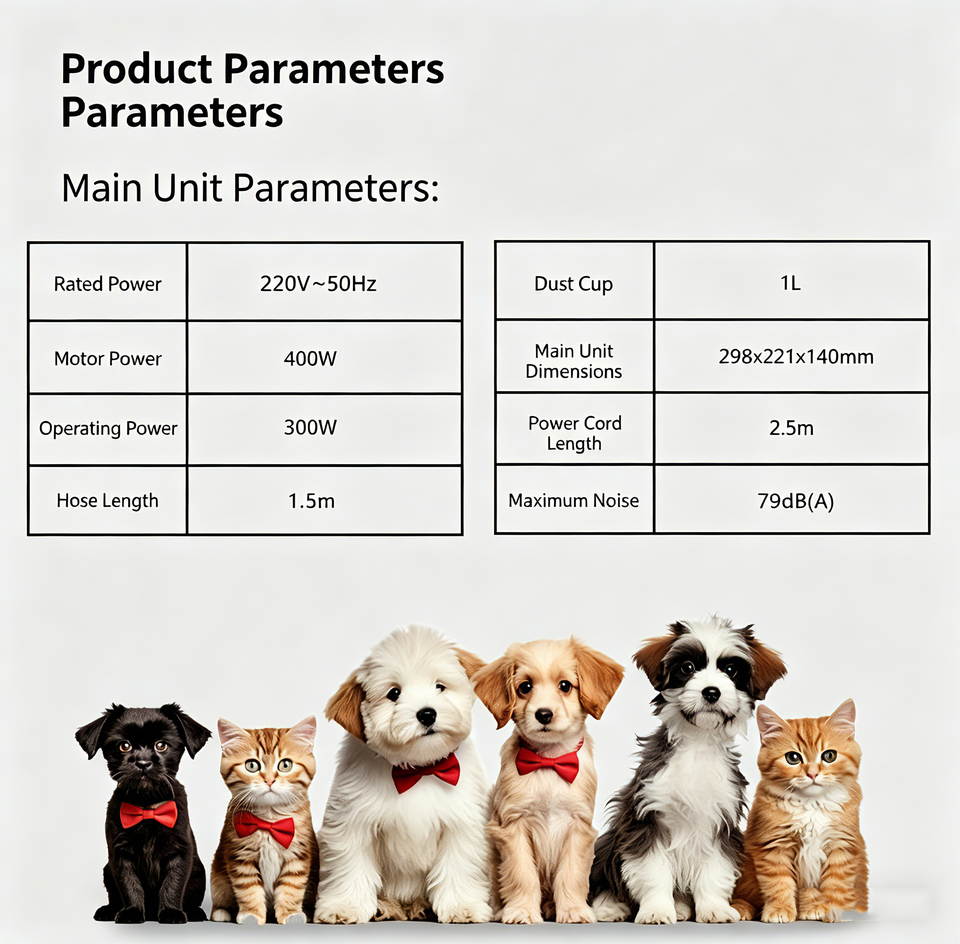 Product Parameters
Parameters

Main Unit Parameters:

| Rated Power | 220V~50Hz |
|---|---|
| Motor Power | 400W |
| Operating Power | 300W |
| Hose Length | 1.5m |

| Dust Cup | 1L |
|---|---|
| Main Unit Dimensions | 298x221x140mm |
| Power Cord Length | 2.5m |
| Maximum Noise | 79dB(A) |